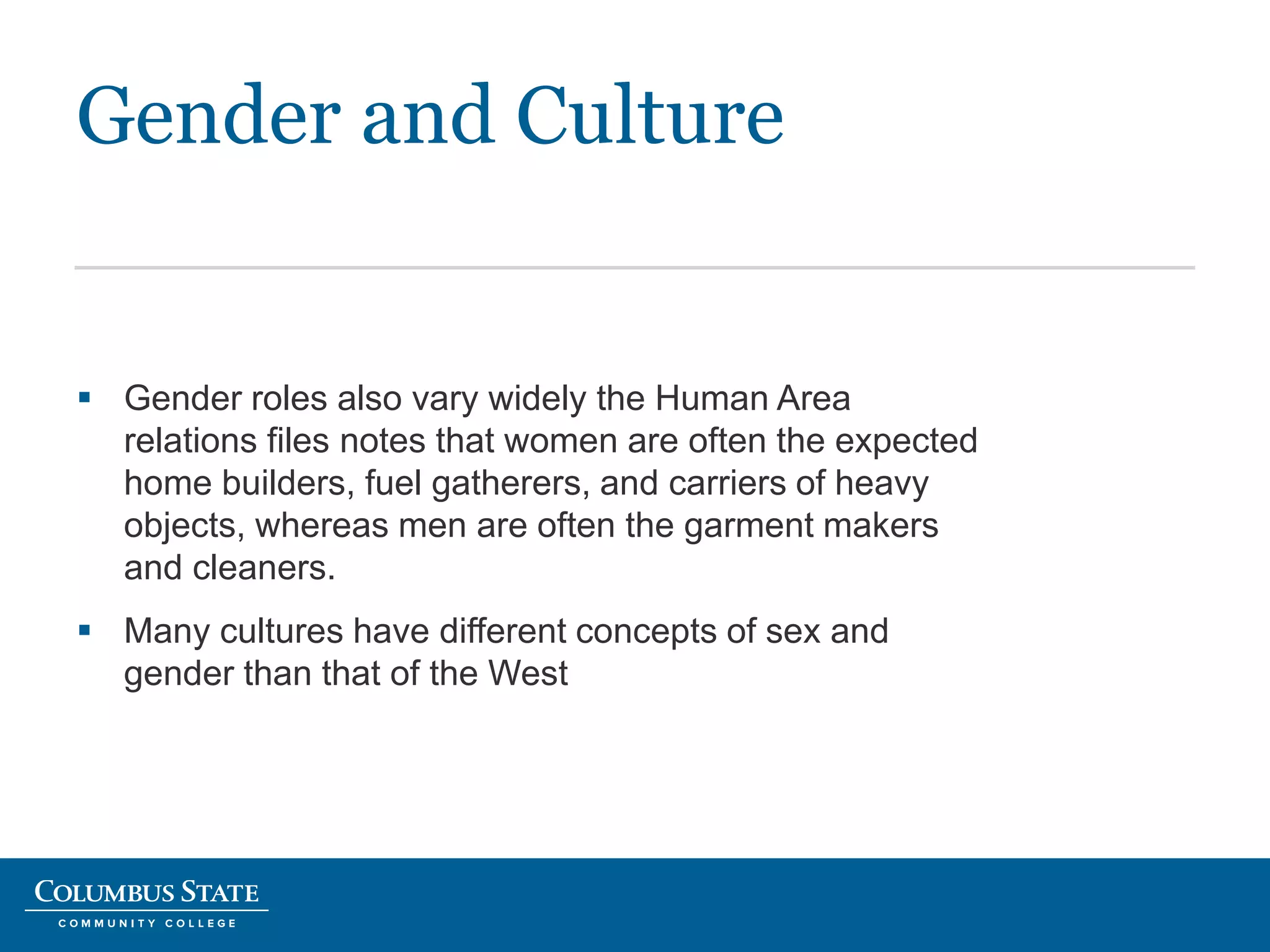 Gender and Culture

▪ Gender roles also vary widely the Human Area relations files notes that women are often the expected home builders, fuel gatherers, and carriers of heavy objects, whereas men are often the garment makers and cleaners.

▪ Many cultures have different concepts of sex and gender than that of the West

COLUMBUS STATE
COMMUNITY COLLEGE